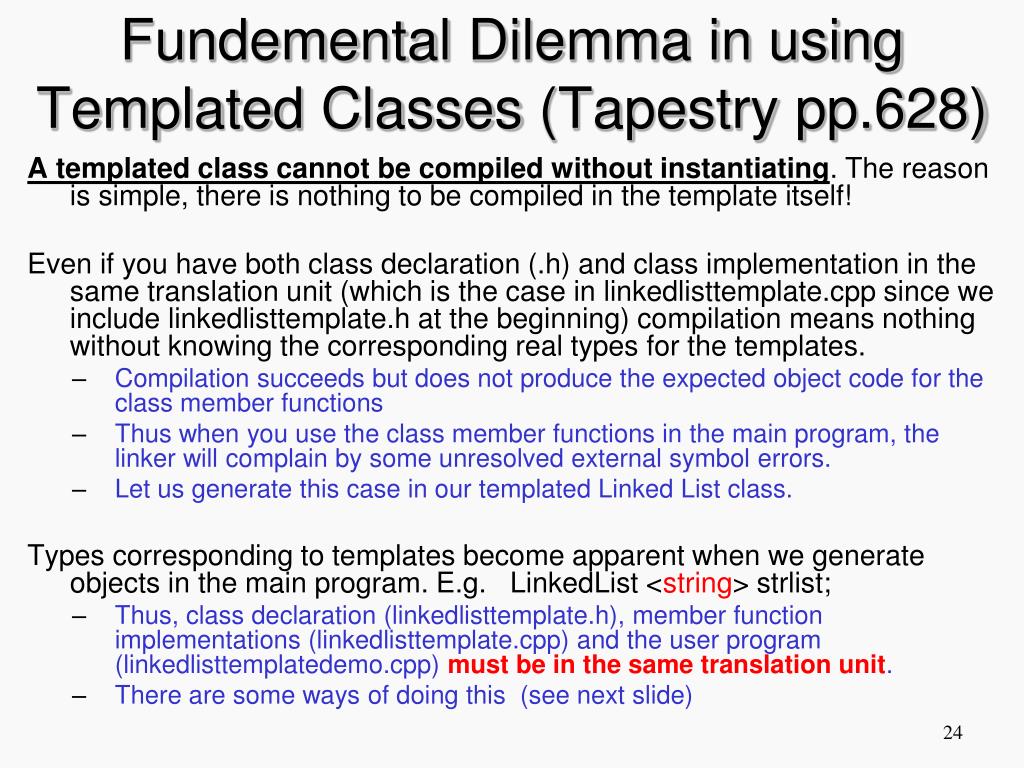 Fundemental Dilemma in using Templated Classes (Tapestry pp.628)

A templated class cannot be compiled without instantiating. The reason is simple, there is nothing to be compiled in the template itself!

Even if you have both class declaration (.h) and class implementation in the same translation unit (which is the case in linkedlisttemplate.cpp since we include linkedlisttemplate.h at the beginning) compilation means nothing without knowing the corresponding real types for the templates.
– Compilation succeeds but does not produce the expected object code for the class member functions
– Thus when you use the class member functions in the main program, the linker will complain by some unresolved external symbol errors.
– Let us generate this case in our templated Linked List class.

Types corresponding to templates become apparent when we generate objects in the main program. E.g. LinkedList <string> strlist;
– Thus, class declaration (linkedlisttemplate.h), member function implementations (linkedlisttemplate.cpp) and the user program (linkedlisttemplatedemo.cpp) must be in the same translation unit.
– There are some ways of doing this (see next slide)

24